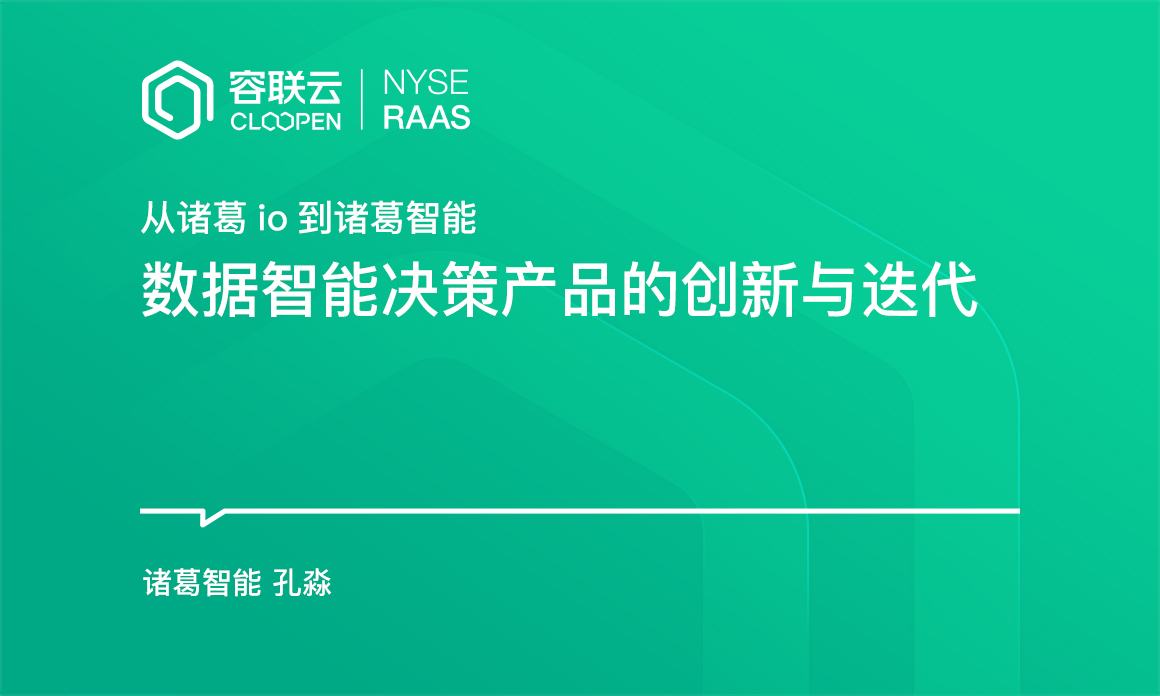 容联云
CLOOPEN
NYSE
RAAS

从诸葛 io 到诸葛智能

数据智能决策产品的创新与迭代

诸葛智能 孔淼